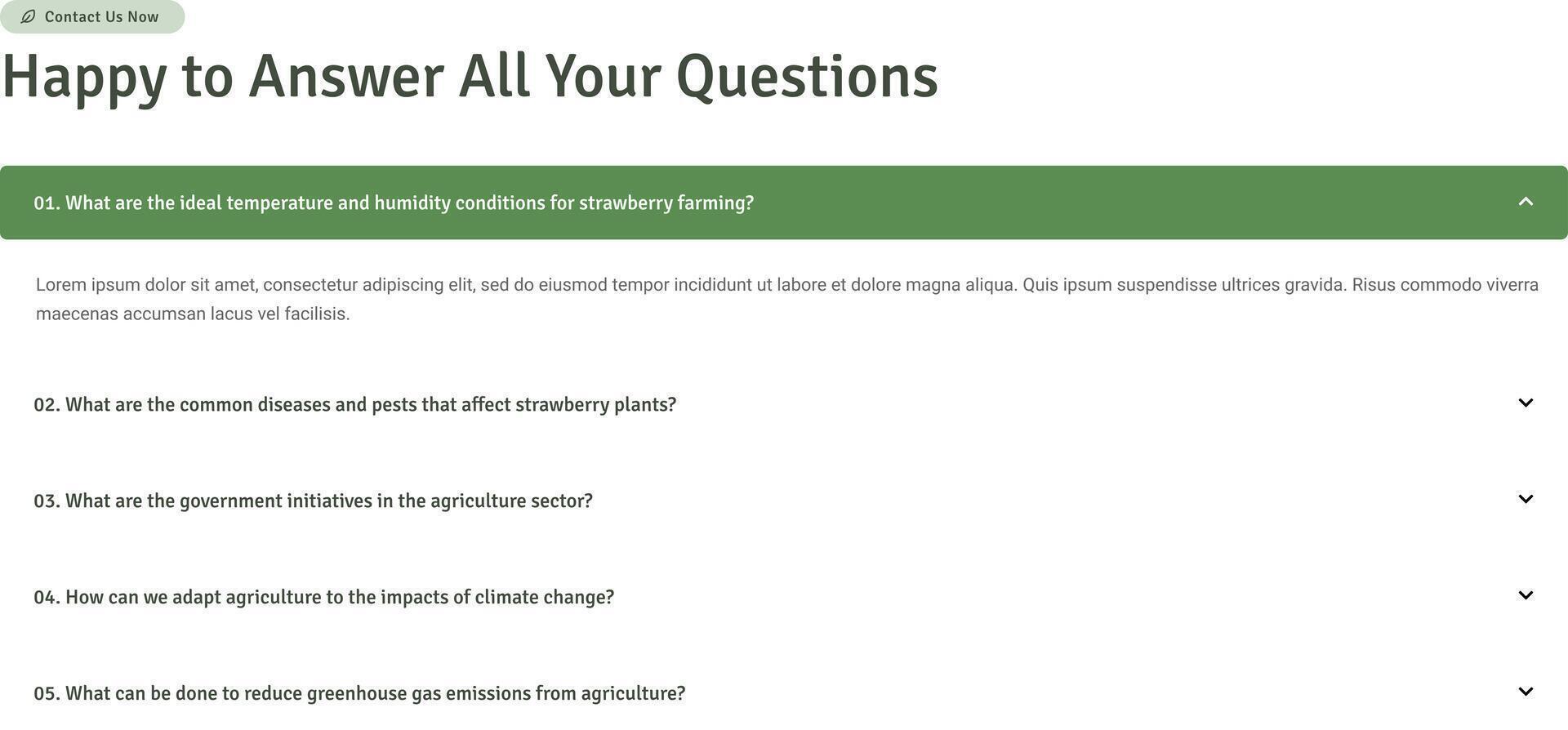 Contact Us Now

Happy to Answer All Your Questions

01. What are the ideal temperature and humidity conditions for strawberry farming?

Lorem ipsum dolor sit amet, consectetur adipiscing elit, sed do eiusmod tempor incididunt ut labore et dolore magna aliqua. Quis ipsum suspendisse ultrices gravida. Risus commodo viverra maecenas accumsan lacus vel facilisis.

02. What are the common diseases and pests that affect strawberry plants?

03. What are the government initiatives in the agriculture sector?

04. How can we adapt agriculture to the impacts of climate change?

05. What can be done to reduce greenhouse gas emissions from agriculture?